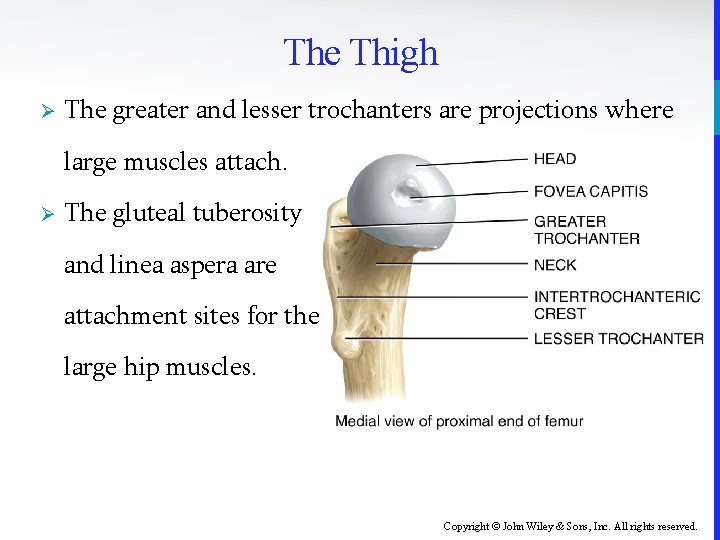 The Thigh

➢ The greater and lesser trochanters are projections where large muscles attach.

➢ The gluteal tuberosity and linea aspera are attachment sites for the large hip muscles.

HEAD
FOVEA CAPITIS
GREATER TROCHANTER
NECK
INTERTROCHANTERIC CREST
LESSER TROCHANTER

Medial view of proximal end of femur

Copyright © John Wiley & Sons, Inc. All rights reserved.